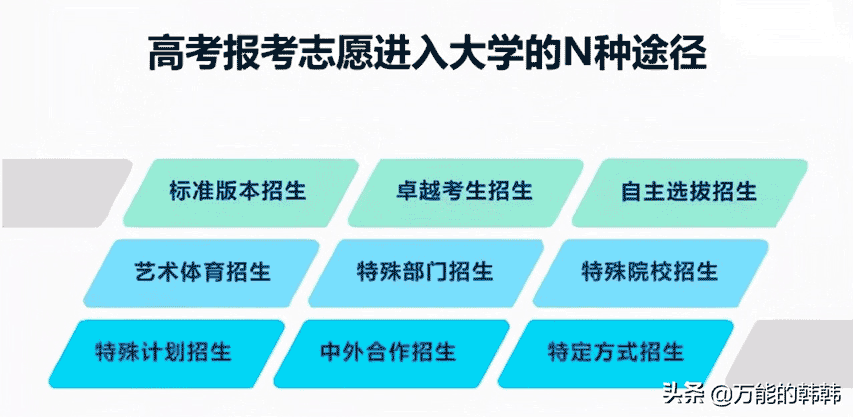 高考报考志愿进入大学的N种途径

标准版本招生

卓越考生招生

自主选拔招生

艺术体育招生

特殊部门招生

特殊院校招生

特殊计划招生

中外合作招生

特定方式招生

头条 @万能的韩韩